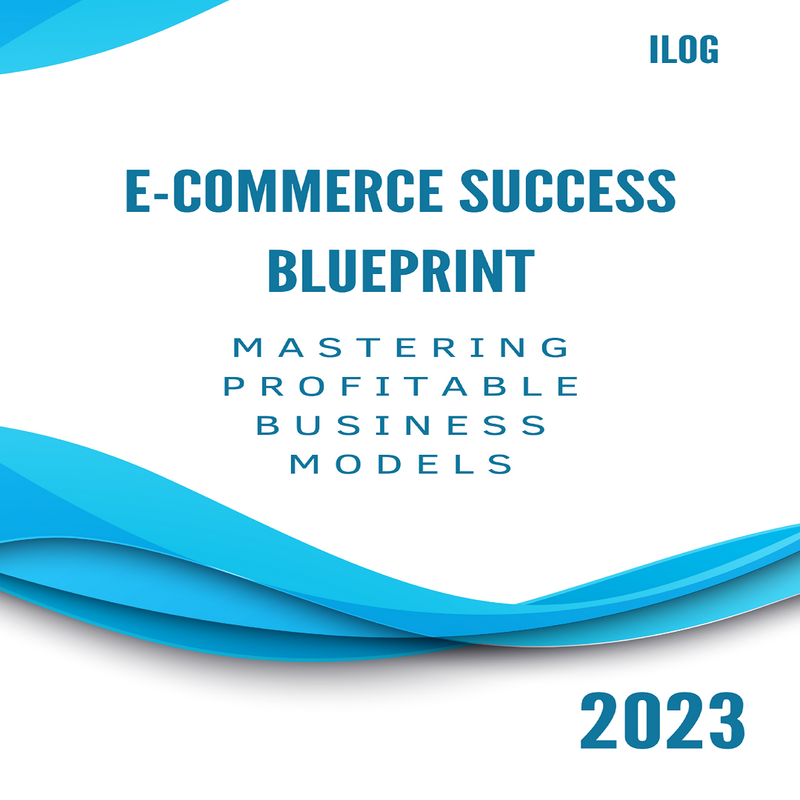 ILOG

E-COMMERCE SUCCESS BLUEPRINT

MASTERING PROFITABLE BUSINESS MODELS

2023